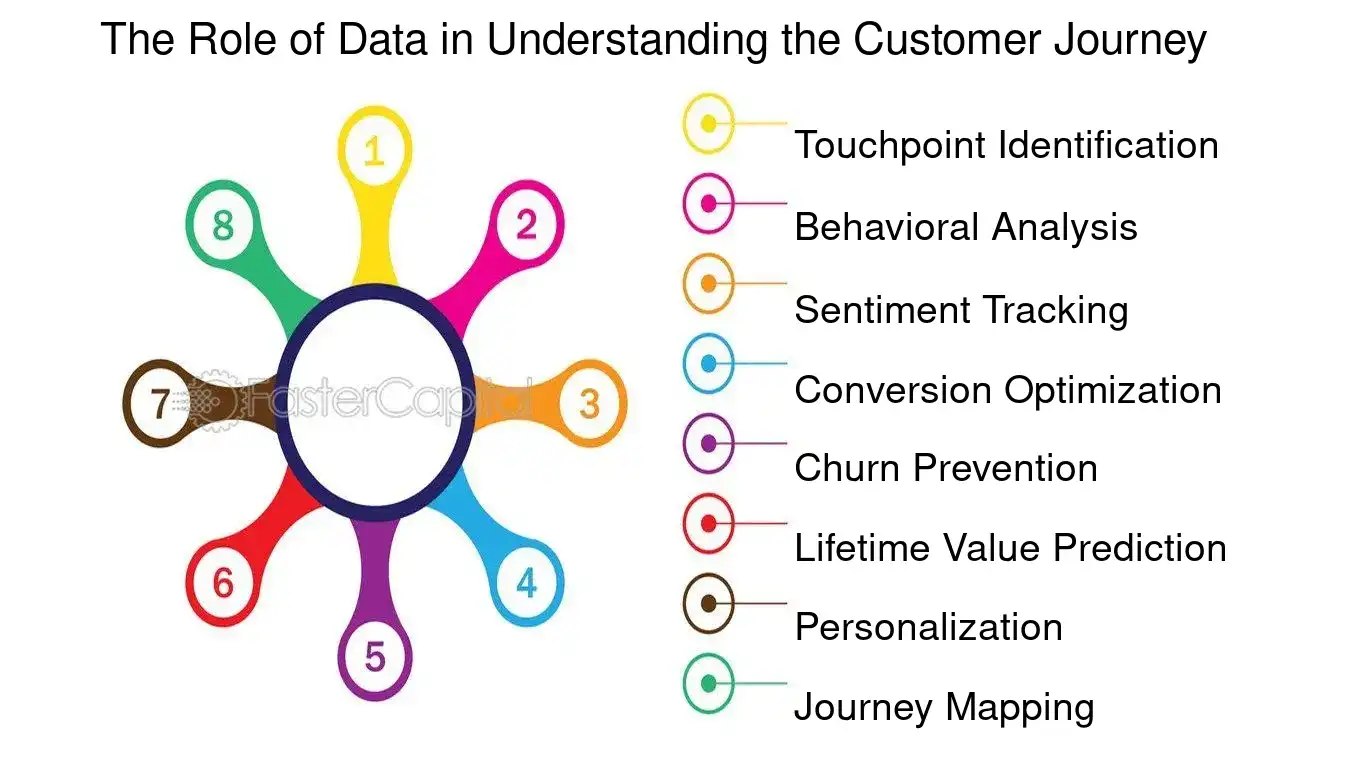 The Role of Data in Understanding the Customer Journey

1
2
3
4
5
6
7
8

FasterCapital

Touchpoint Identification
Behavioral Analysis
Sentiment Tracking
Conversion Optimization
Churn Prevention
Lifetime Value Prediction
Personalization
Journey Mapping